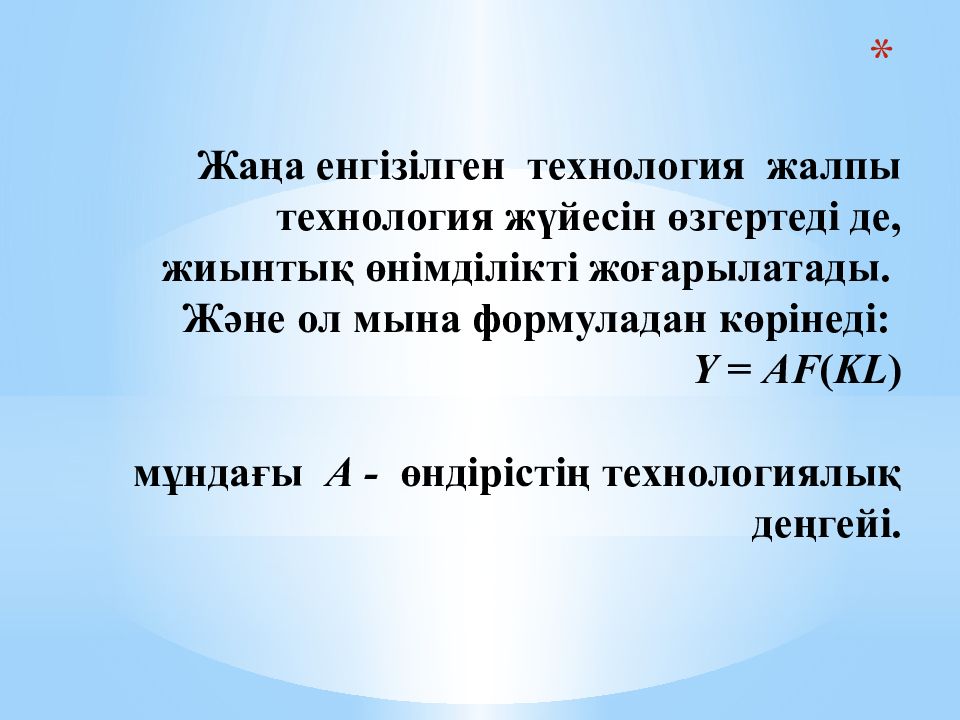 *

Жаңа енгізілген технология жалпы технология жүйесін өзгертеді де, жиынтық өнімділікті жоғарылатады. Және ол мына формуладан көрінеді:
$Y = AF(KL)$

мұндағы $A$ - өндірістің технологиялық деңгейі.